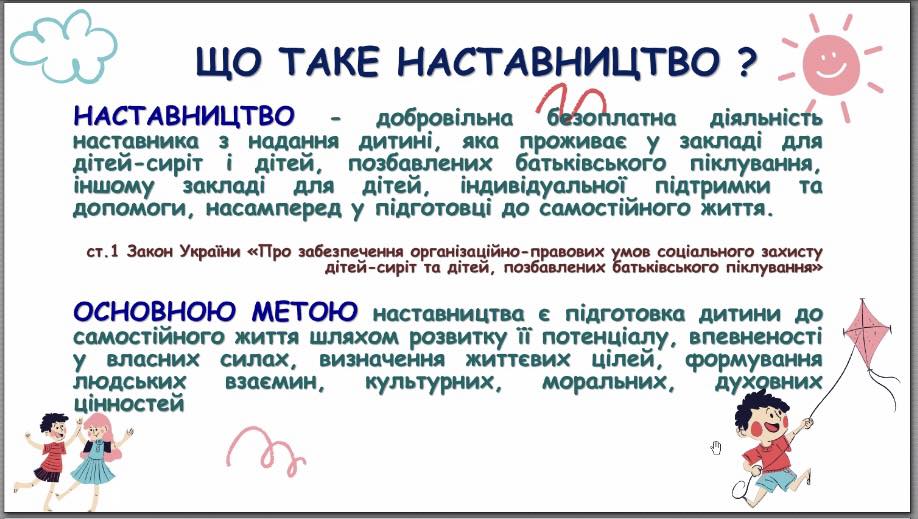 ЩО ТАКЕ НАСТАВНИЦТВО ?

НАСТАВНИЦТВО - добровільна безоплатна діяльність наставника з надання дитині, яка проживає у закладі для дітей-сиріт і дітей, позбавлених батьківського піклування, іншому закладі для дітей, індивідуальної підтримки та допомоги, насамперед у підготовці до самостійного життя.

ст.1 Закон України «Про забезпечення організаційно-правових умов соціального захисту дітей-сиріт та дітей, позбавлених батьківського піклування»

ОСНОВНОЮ МЕТОЮ наставництва є підготовка дитини до самостійного життя шляхом розвитку її потенціалу, впевненості у власних силах, визначення життєвих цілей, формування людських взаємин, культурних, моральних, духовних цінностей